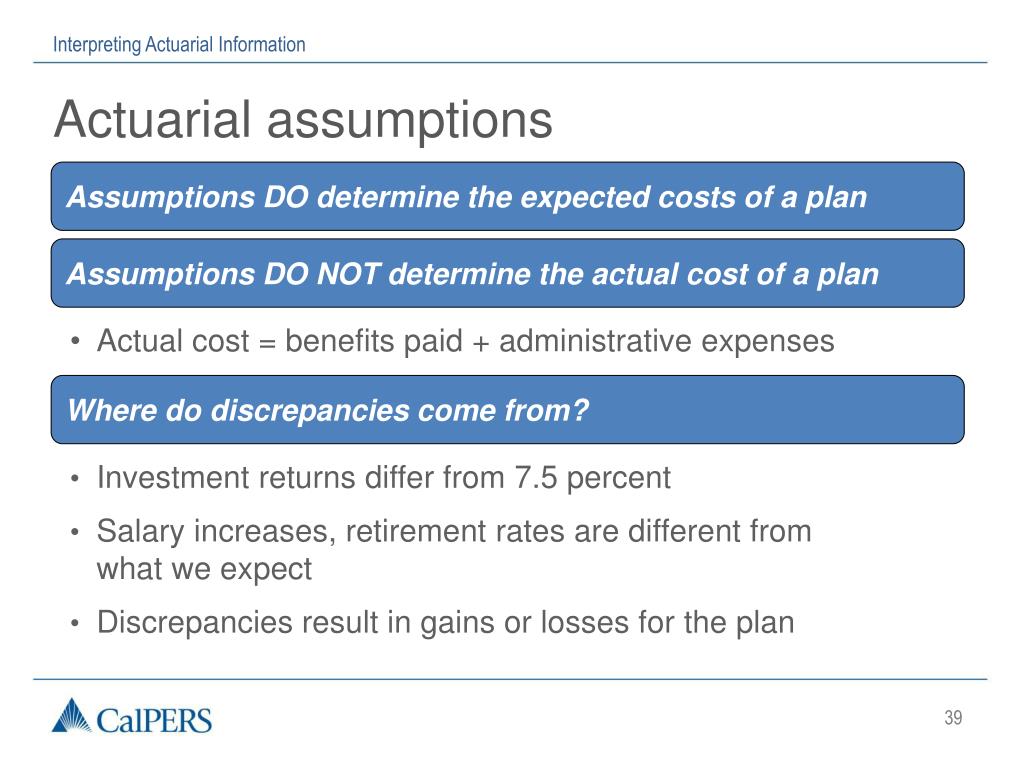 Interpreting Actuarial Information

Actuarial assumptions

Assumptions DO determine the expected costs of a plan

Assumptions DO NOT determine the actual cost of a plan

• Actual cost = benefits paid + administrative expenses

Where do discrepancies come from?

• Investment returns differ from 7.5 percent

• Salary increases, retirement rates are different from what we expect

• Discrepancies result in gains or losses for the plan

CalPERS

39